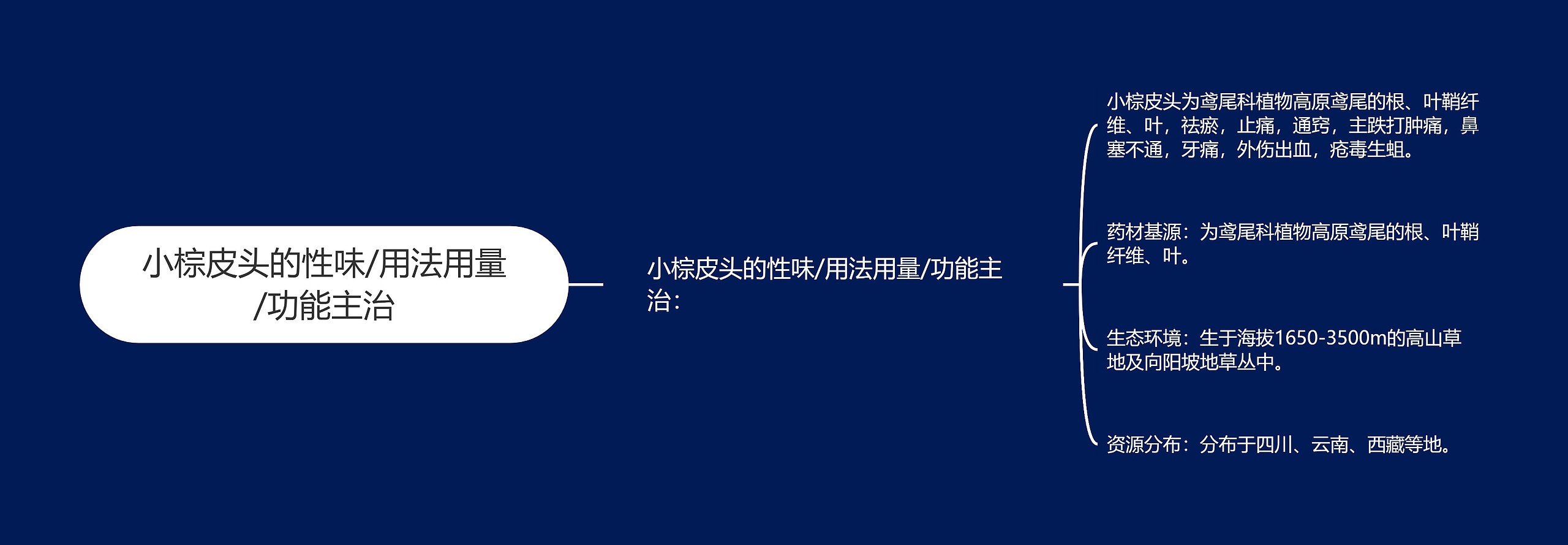 小棕皮头的性味/用法用量/功能主治

小棕皮头的性味/用法用量/功能主治：

小棕皮头为鸢尾科植物高原鸢尾的根、叶鞘纤维、叶，祛瘀，止痛，通窍，主跌打肿痛，鼻塞不通，牙痛，外伤出血，疮毒生蛆。

药材基源：为鸢尾科植物高原鸢尾的根、叶鞘纤维、叶。

生态环境：生于海拔1650-3500m的高山草地及向阳坡地草丛中。

资源分布：分布于四川、云南、西藏等地。